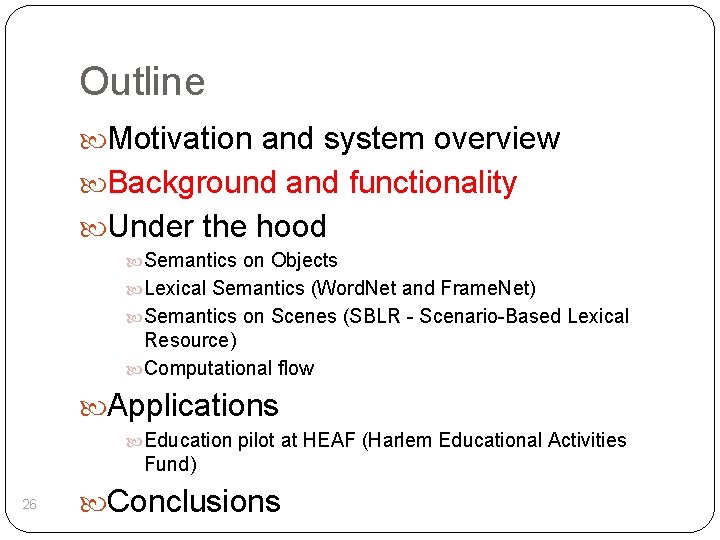 Outline

Motivation and system overview

Background and functionality

Under the hood

Semantics on Objects

Lexical Semantics (WordNet and FrameNet)

Semantics on Scenes (SBLR - Scenario-Based Lexical Resource)

Computational flow

Applications

Education pilot at HEAF (Harlem Educational Activities Fund)

Conclusions

26